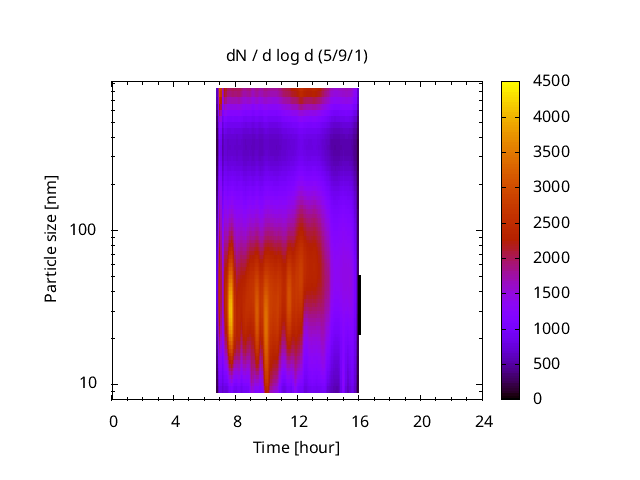 dN / d log d (5/9/1)

Particle size [nm]

100

10

0
4
8
12
16
20
24

Time [hour]

4500
4000
3500
3000
2500
2000
1500
1000
500
0